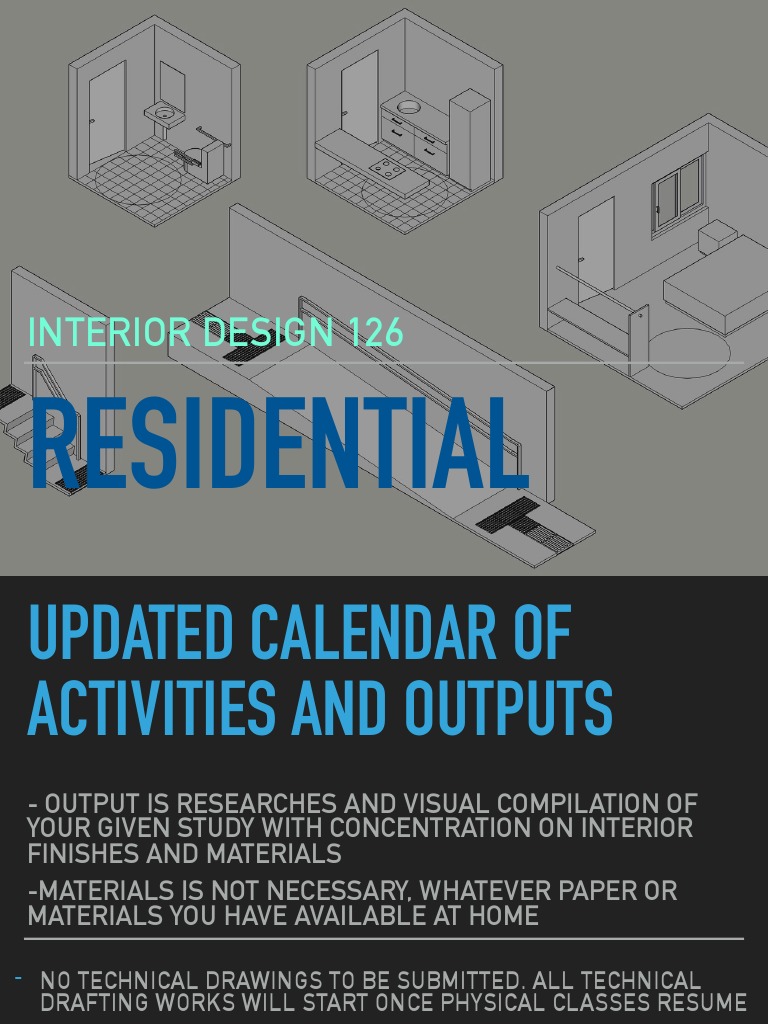 INTERIOR DESIGN 126

RESIDENTIAL

UPDATED CALENDAR OF ACTIVITIES AND OUTPUTS

- OUTPUT IS RESEARCHES AND VISUAL COMPILATION OF YOUR GIVEN STUDY WITH CONCENTRATION ON INTERIOR FINISHES AND MATERIALS

-MATERIALS IS NOT NECESSARY, WHATEVER PAPER OR MATERIALS YOU HAVE AVAILABLE AT HOME

- NO TECHNICAL DRAWINGS TO BE SUBMITTED. ALL TECHNICAL DRAFTING WORKS WILL START ONCE PHYSICAL CLASSES RESUME